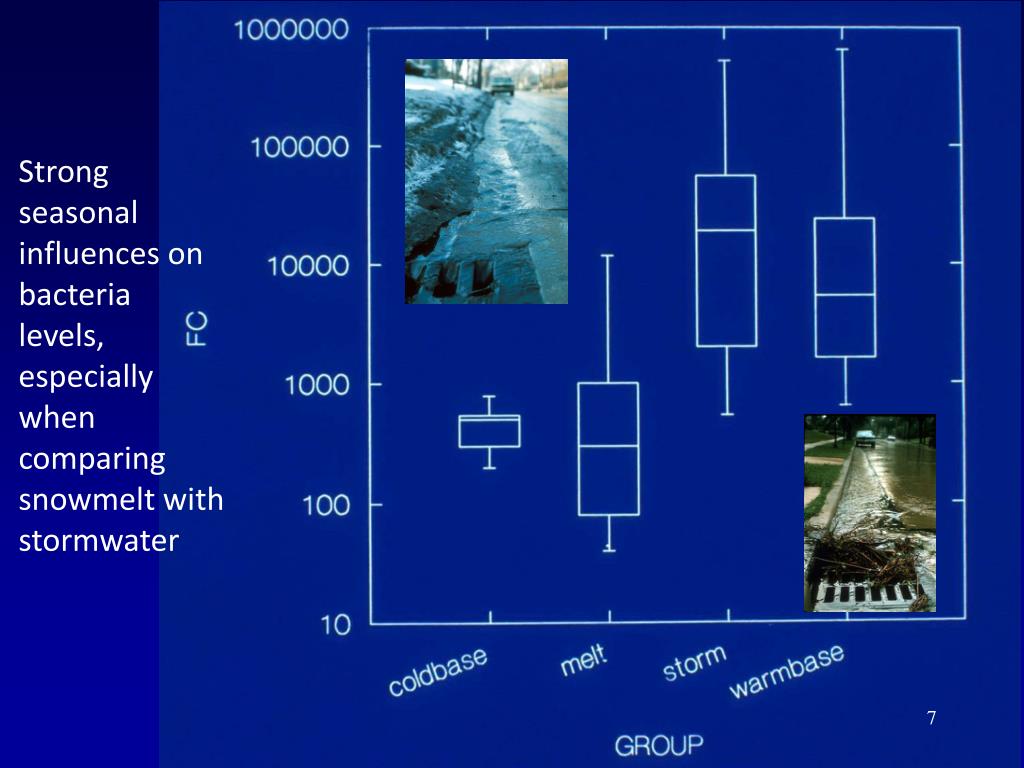 Strong seasonal influences on bacteria levels, especially when comparing snowmelt with stormwater

1000000
100000
10000
1000
100
10
FC

coldbase
melt
storm
warmbase
GROUP

7